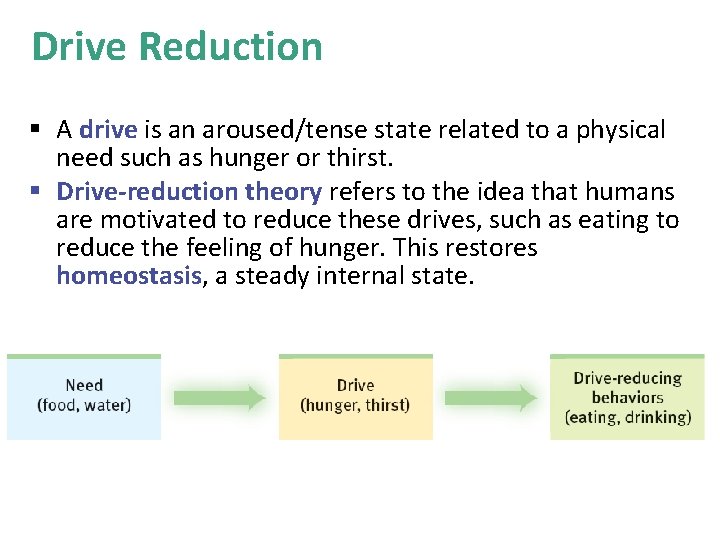 Drive Reduction

▪ A drive is an aroused/tense state related to a physical need such as hunger or thirst.

▪ Drive-reduction theory refers to the idea that humans are motivated to reduce these drives, such as eating to reduce the feeling of hunger. This restores homeostasis, a steady internal state.

Need (food, water)

Drive (hunger, thirst)

Drive-reducing behaviors (eating, drinking)